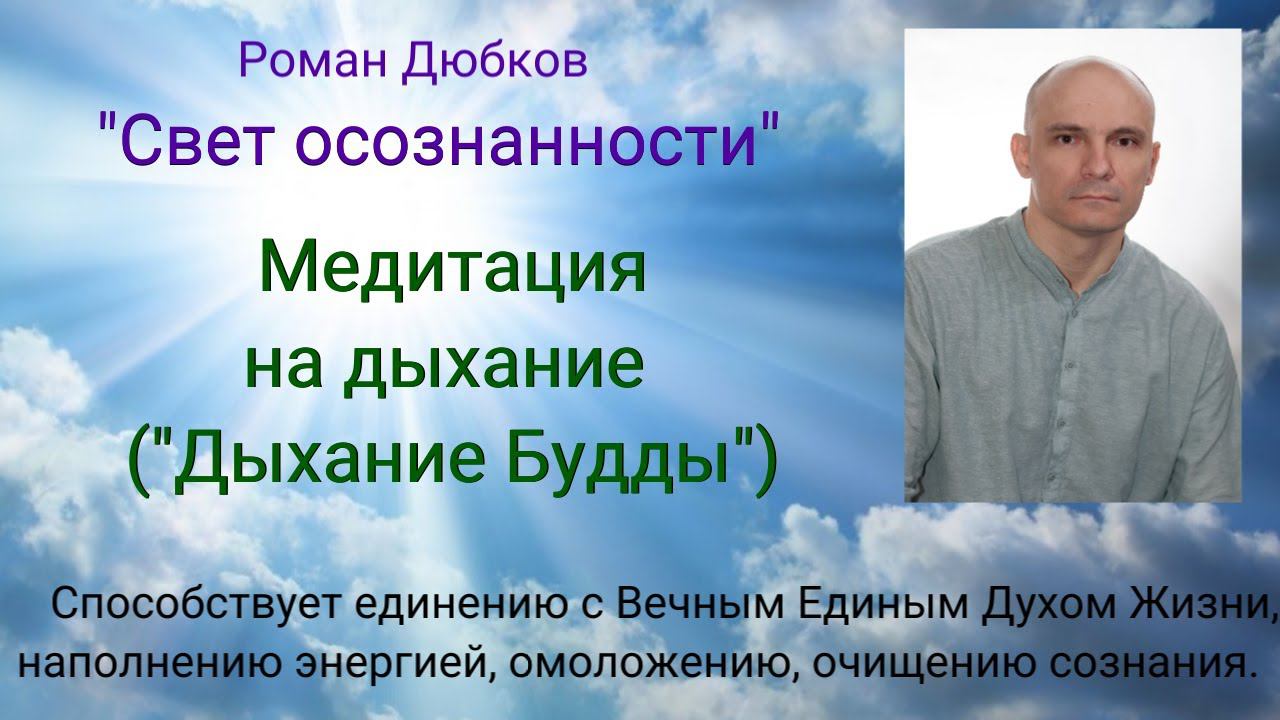 Роман Дюбков
"Свет осознанности"

Медитация на дыхание ("Дыхание Будды")

Способствует единению с Вечным Единым Духом Жизни, наполнению энергией, омоложению, очищению сознания.